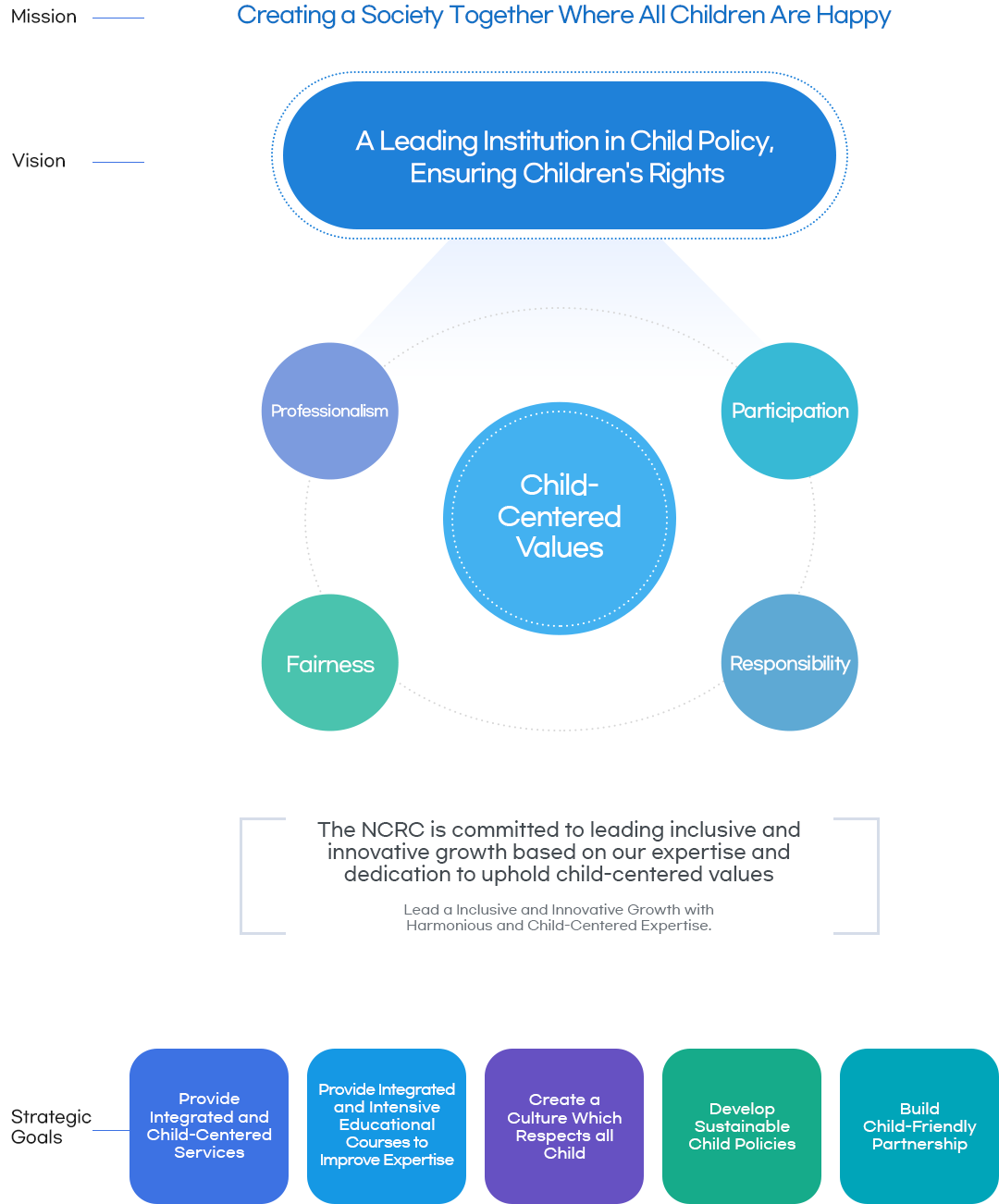 Mission
Creating a Society Together Where All Children Are Happy

Vision
A Leading Institution in Child Policy, Ensuring Children's Rights

Professionalism

Participation

Child-Centered Values

Fairness

Responsibility

The NCRC is committed to leading inclusive and innovative growth based on our expertise and dedication to uphold child-centered values

Lead a Inclusive and Innovative Growth with Harmonious and Child-Centered Expertise.

Strategic Goals

Provide Integrated and Child-Centered Services

Provide Integrated and Intensive Educational Courses to Improve Expertise

Create a Culture Which Respects all Child

Develop Sustainable Child Policies

Build Child-Friendly Partnership